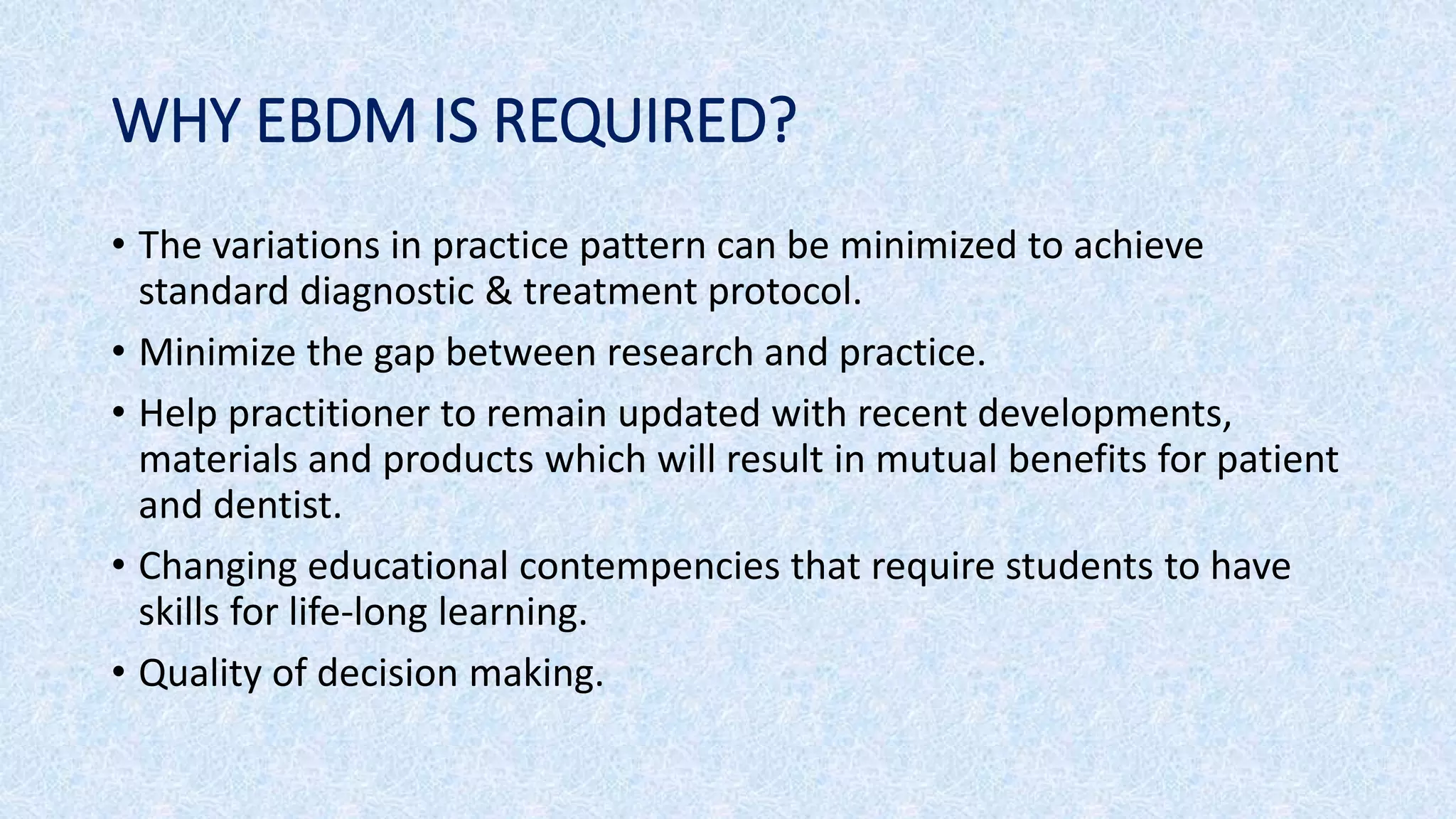 WHY EBDM IS REQUIRED?

• The variations in practice pattern can be minimized to achieve standard diagnostic & treatment protocol.

• Minimize the gap between research and practice.

• Help practitioner to remain updated with recent developments, materials and products which will result in mutual benefits for patient and dentist.

• Changing educational contempencies that require students to have skills for life-long learning.

• Quality of decision making.